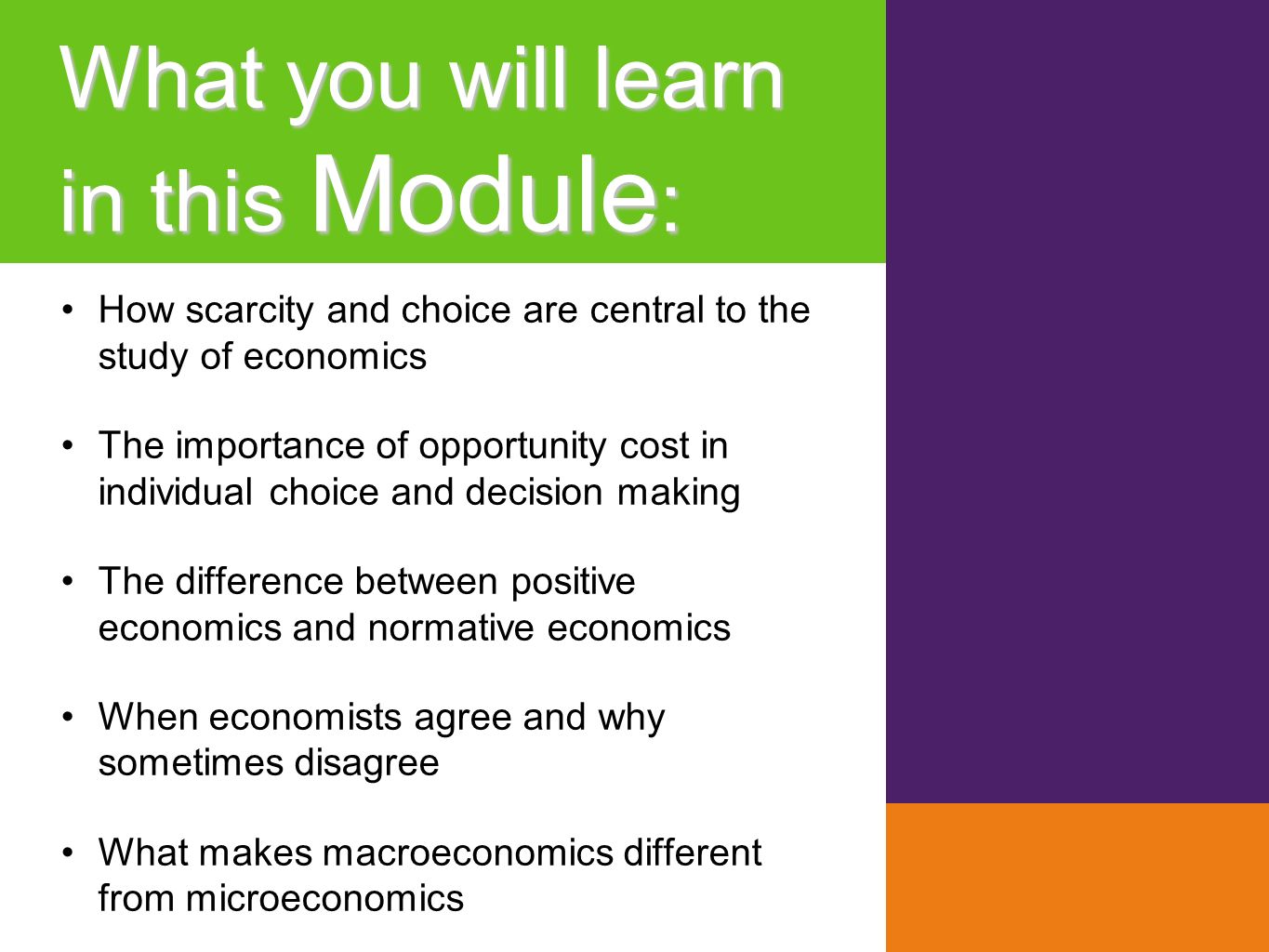 What you will learn in this Module:

• How scarcity and choice are central to the study of economics

• The importance of opportunity cost in individual choice and decision making

• The difference between positive economics and normative economics

• When economists agree and why sometimes disagree

• What makes macroeconomics different from microeconomics